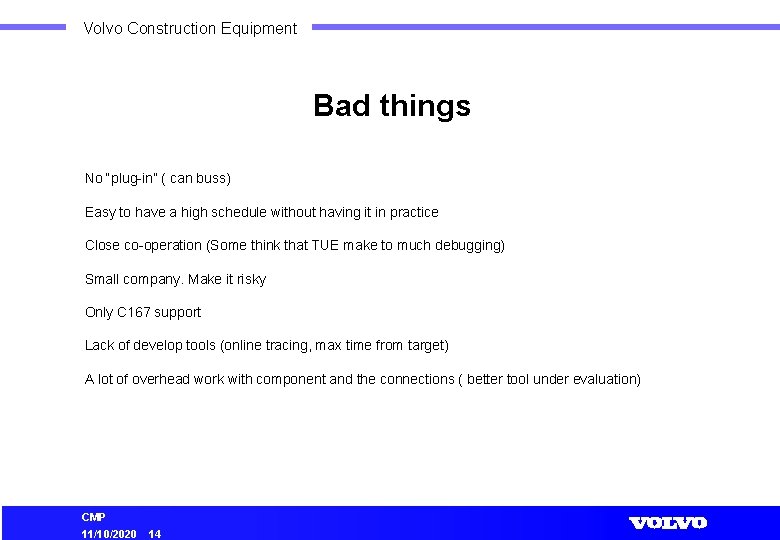 Volvo Construction Equipment

Bad things

No "plug-in" ( can buss)

Easy to have a high schedule without having it in practice

Close co-operation (Some think that TUE make to much debugging)

Small company. Make it risky

Only C167 support

Lack of develop tools (online tracing, max time from target)

A lot of overhead work with component and the connections ( better tool under evaluation)

CMP
11/10/2020 14

VOLVO